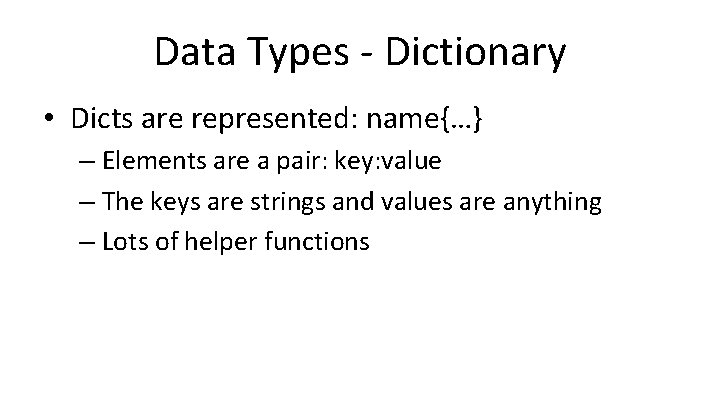 Data Types - Dictionary

• Dicts are represented: name{…}

– Elements are a pair: key:value

– The keys are strings and values are anything

– Lots of helper functions